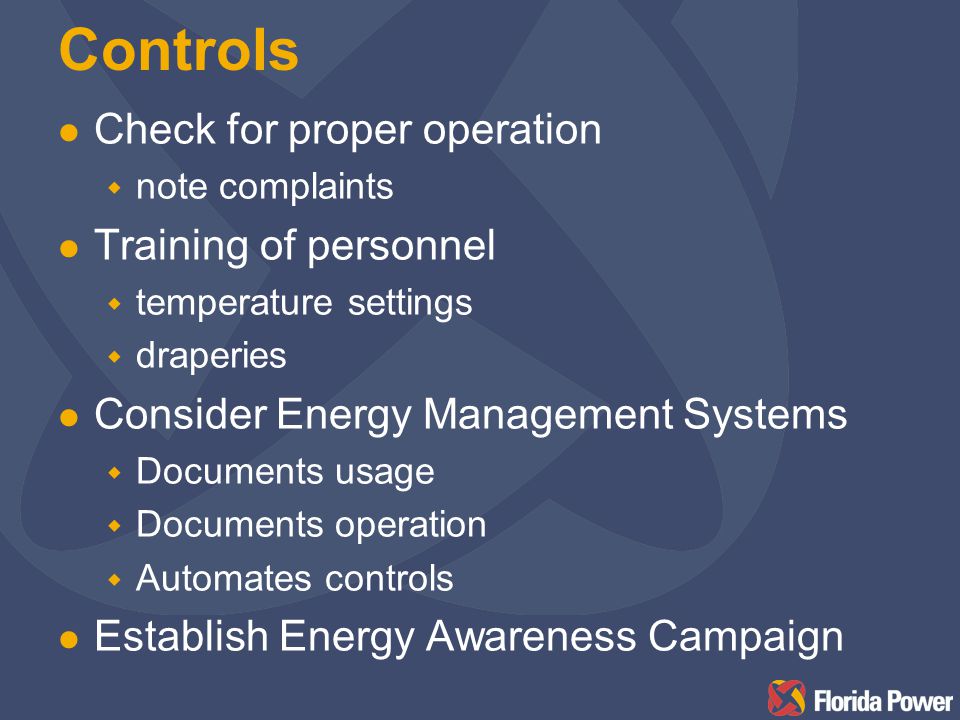 Controls

- Check for proper operation
  - note complaints
- Training of personnel
  - temperature settings
  - draperies
- Consider Energy Management Systems
  - Documents usage
  - Documents operation
  - Automates controls
- Establish Energy Awareness Campaign

Florida Power